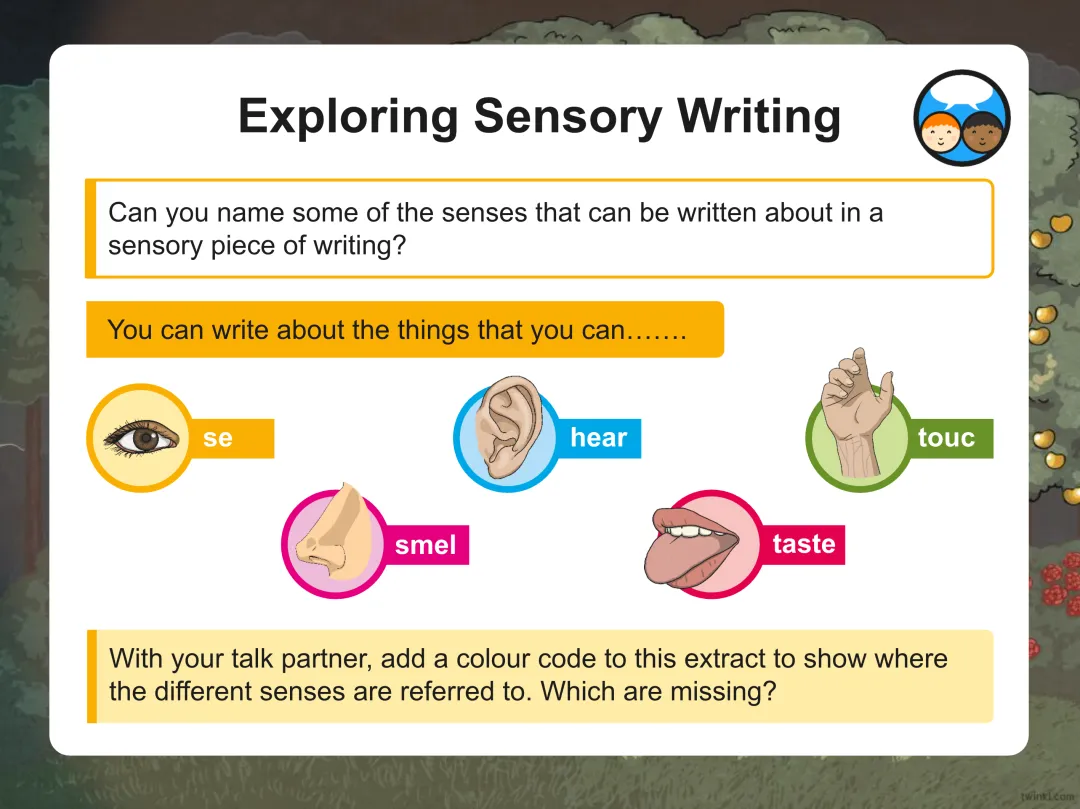 Exploring Sensory Writing

Can you name some of the senses that can be written about in a sensory piece of writing?

You can write about the things that you can…….

se

hear

touc

smel

taste

With your talk partner, add a colour code to this extract to show where the different senses are referred to. Which are missing?

twinkl.com